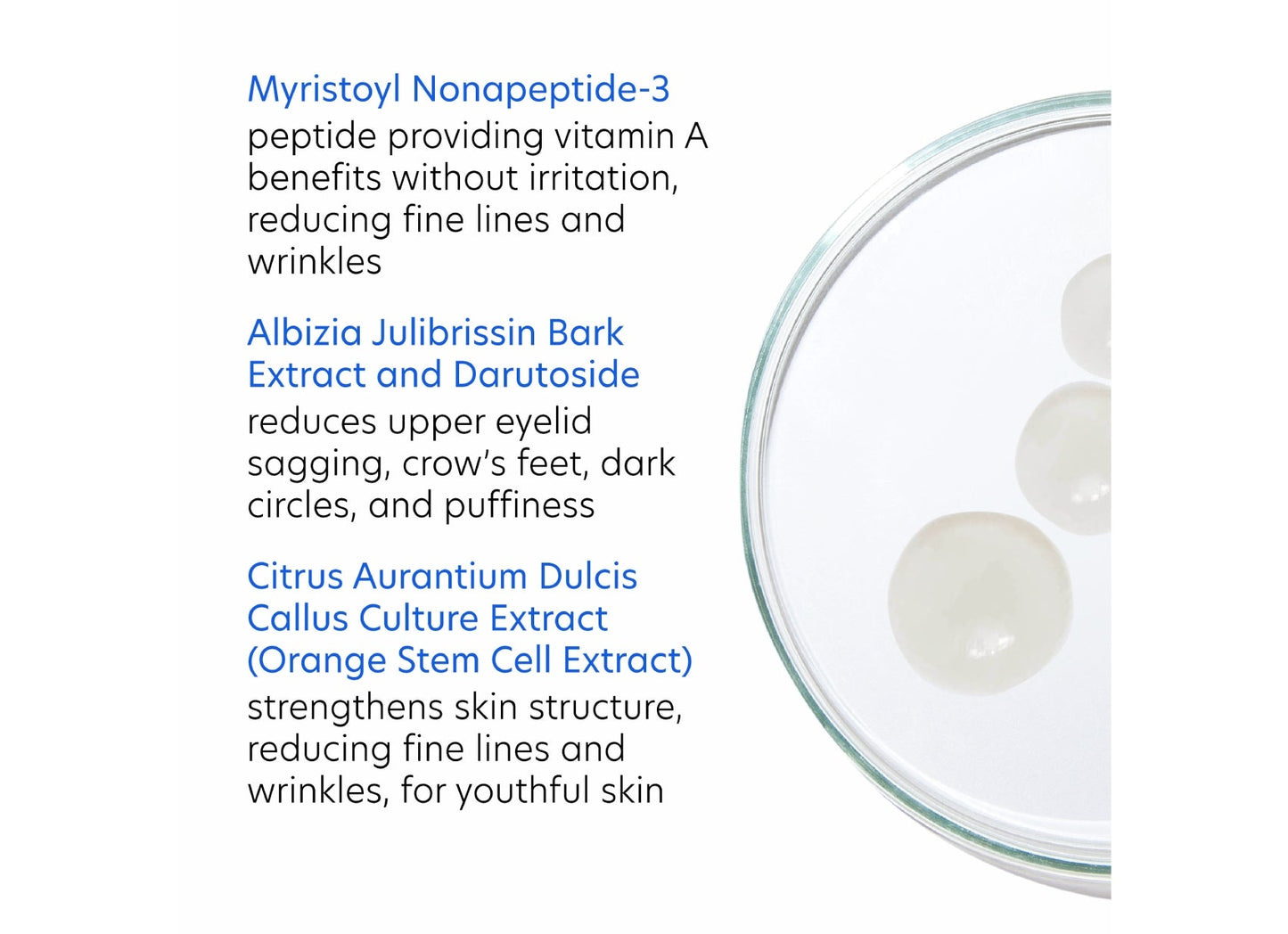 Myristoyl Nonapeptide-3
peptide providing vitamin A benefits without irritation, reducing fine lines and wrinkles

Albizia Julibrissin Bark Extract and Darutoside
reduces upper eyelid sagging, crow's feet, dark circles, and puffiness

Citrus Aurantium Dulcis Callus Culture Extract (Orange Stem Cell Extract)
strengthens skin structure, reducing fine lines and wrinkles, for youthful skin